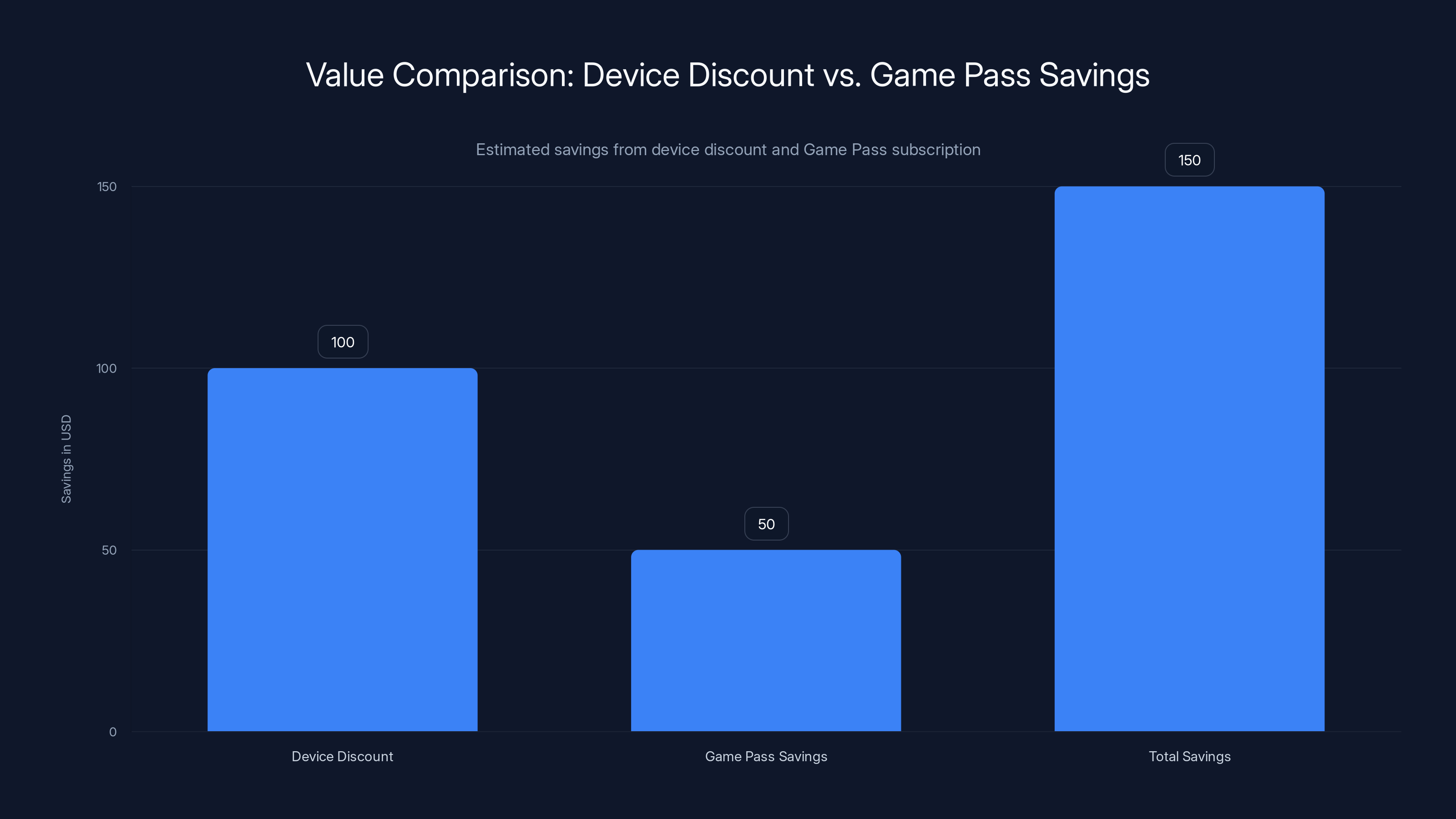 Value Comparison: Device Discount vs. Game Pass Savings

Estimated savings from device discount and Game Pass subscription

Savings in USD

150
100
50
0

100
50
150

Device Discount
Game Pass Savings
Total Savings